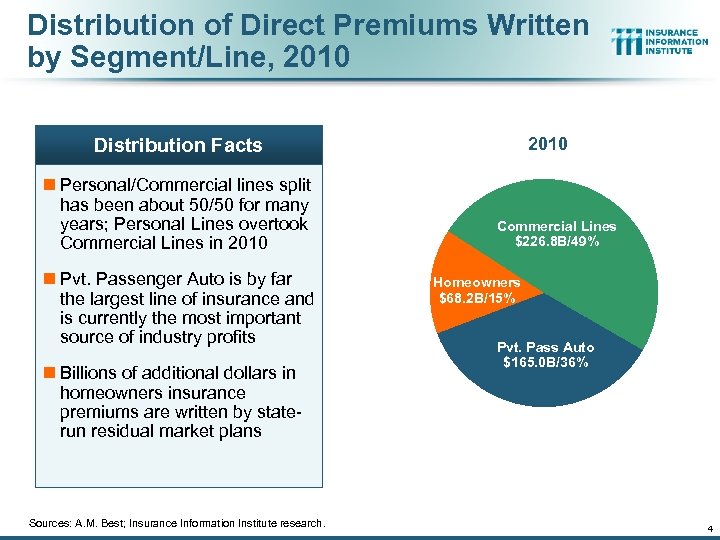 Distribution of Direct Premiums Written by Segment/Line, 2010

INSURANCE INFORMATION INSTITUTE

Distribution Facts

Personal/Commercial lines split has been about 50/50 for many years; Personal Lines overtook Commercial Lines in 2010

Pvt. Passenger Auto is by far the largest line of insurance and is currently the most important source of industry profits

Billions of additional dollars in homeowners insurance premiums are written by state-run residual market plans

2010

Commercial Lines $226.8B/49%

Homeowners $68.2B/15%

Pvt. Pass Auto $165.0B/36%

Sources: A.M. Best; Insurance Information Institute research.

4